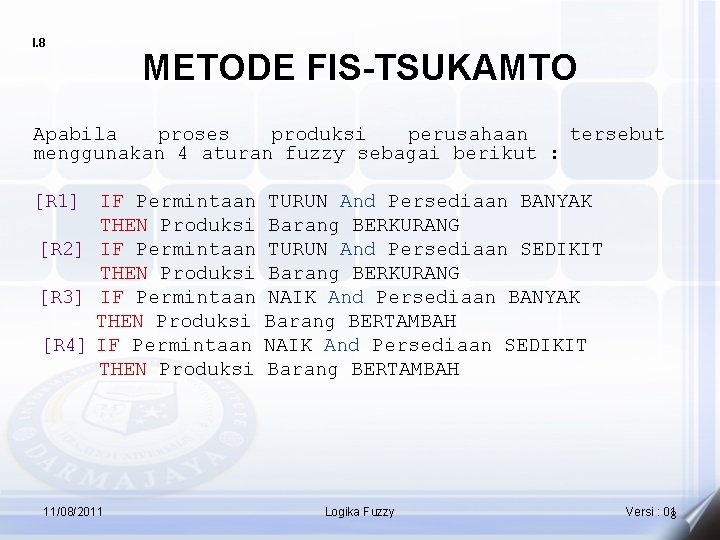 I.8

METODE FIS-TSUKAMTO

Apabila proses produksi perusahaan tersebut menggunakan 4 aturan fuzzy sebagai berikut :

[R1] IF Permintaan TURUN And Persediaan BANYAK THEN Produksi Barang BERKURANG
[R2] IF Permintaan TURUN And Persediaan SEDIKIT THEN Produksi Barang BERKURANG
[R3] IF Permintaan NAIK And Persediaan BANYAK THEN Produksi Barang BERTAMBAH
[R4] IF Permintaan NAIK And Persediaan SEDIKIT THEN Produksi Barang BERTAMBAH

DARMAJAYA

11/08/2011

Logika Fuzzy

Versi : 01

8